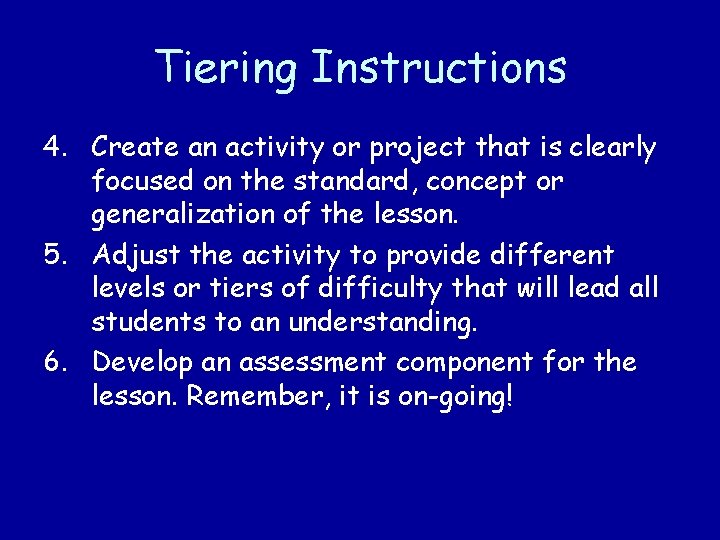 Tiering Instructions

4. Create an activity or project that is clearly focused on the standard, concept or generalization of the lesson.

5. Adjust the activity to provide different levels or tiers of difficulty that will lead all students to an understanding.

6. Develop an assessment component for the lesson. Remember, it is on-going!